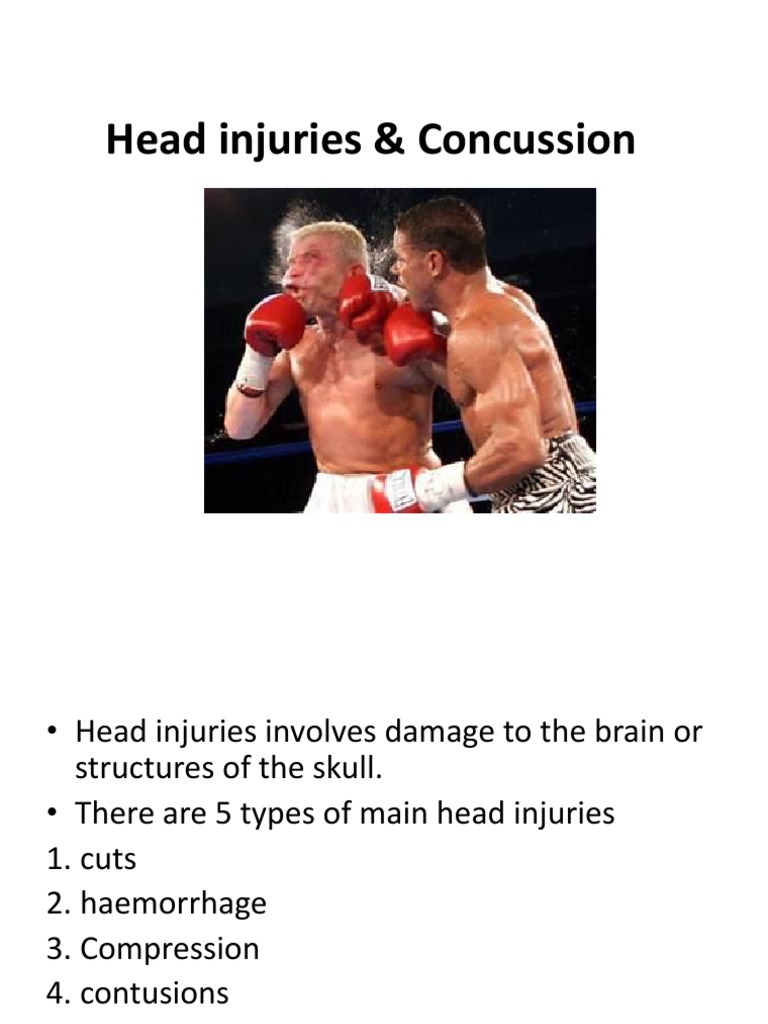 Head injuries & Concussion

• Head injuries involves damage to the brain or structures of the skull.
• There are 5 types of main head injuries
1. cuts
2. haemorrhage
3. Compression
4. contusions